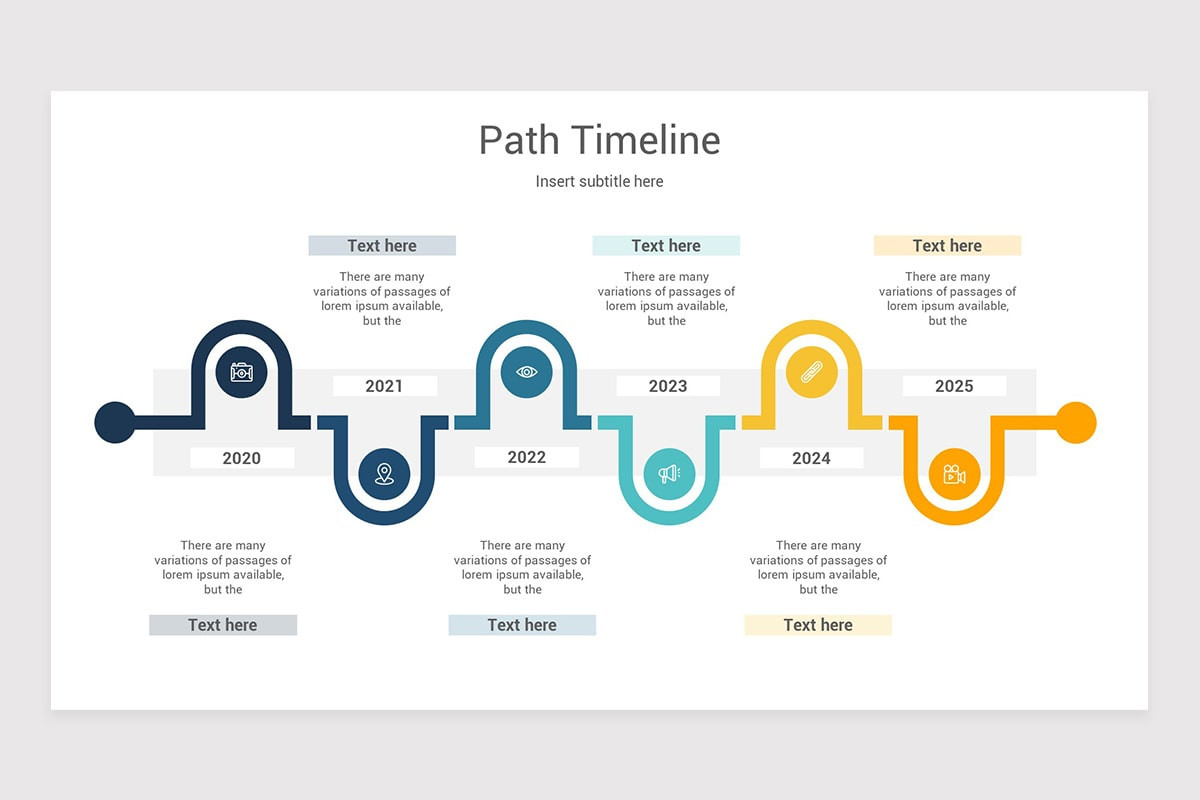 Path Timeline

Insert subtitle here

Text here

There are many variations of passages of lorem ipsum available, but the

Text here

There are many variations of passages of lorem ipsum available, but the

Text here

There are many variations of passages of lorem ipsum available, but the

2021

2023

2025

2020

2022

2024

There are many variations of passages of lorem ipsum available, but the

Text here

There are many variations of passages of lorem ipsum available, but the

Text here

There are many variations of passages of lorem ipsum available, but the

Text here